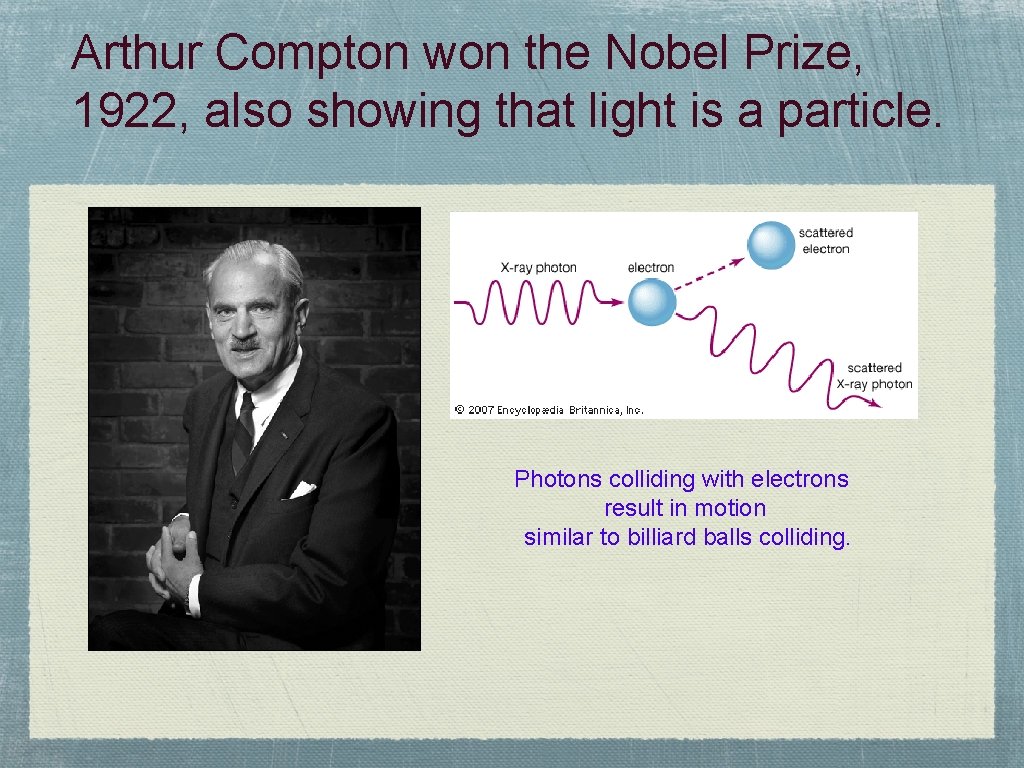 Arthur Compton won the Nobel Prize, 1922, also showing that light is a particle.

X-ray photon
electron
scattered electron
scattered X-ray photon
© 2007 Encyclopædia Britannica, Inc.

Photons colliding with electrons result in motion similar to billiard balls colliding.